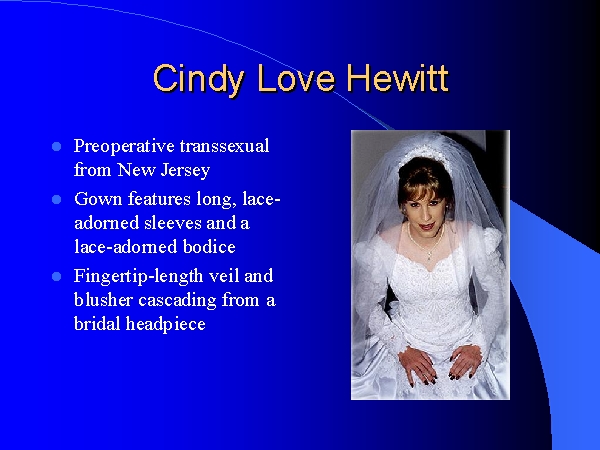 Cindy Love Hewitt

- Preoperative transsexual from New Jersey
- Gown features long, lace-adorned sleeves and a lace-adorned bodice
- Fingertip-length veil and blusher cascading from a bridal headpiece